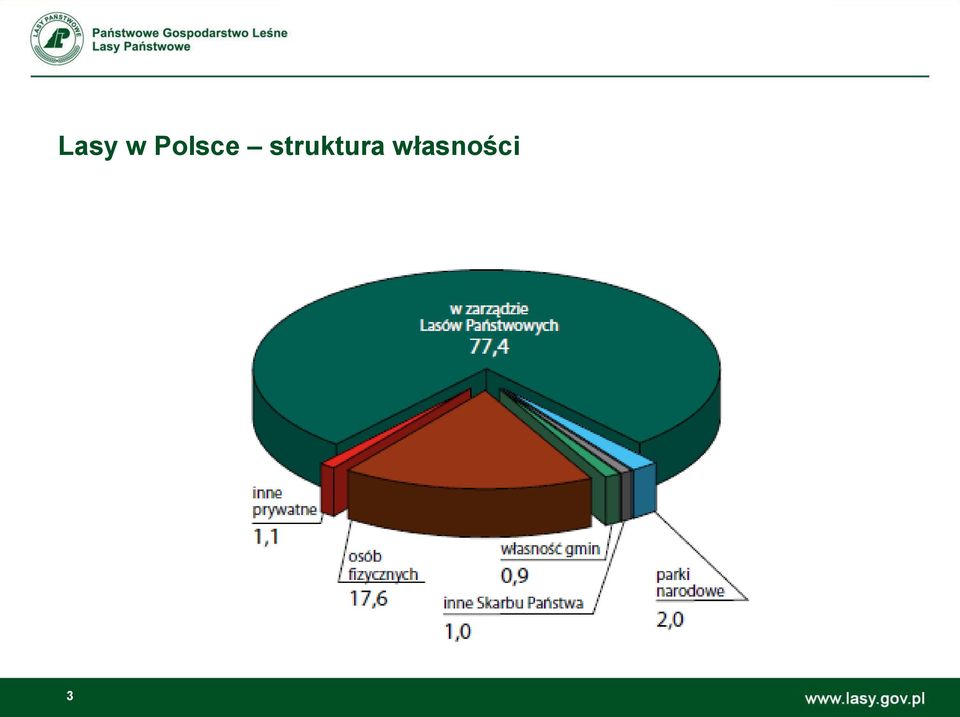 LASY PAŃSTWOWE

Państwowe Gospodarstwo Leśne
Lasy Państwowe

Lasy w Polsce – struktura własności

w zarządzie Lasów Państwowych
77,4

inne prywatne
1,1

osób fizycznych
17,6

własność gmin
0,9

inne Skarbu Państwa
1,0

parki narodowe
2,0

3

www.lasy.gov.pl